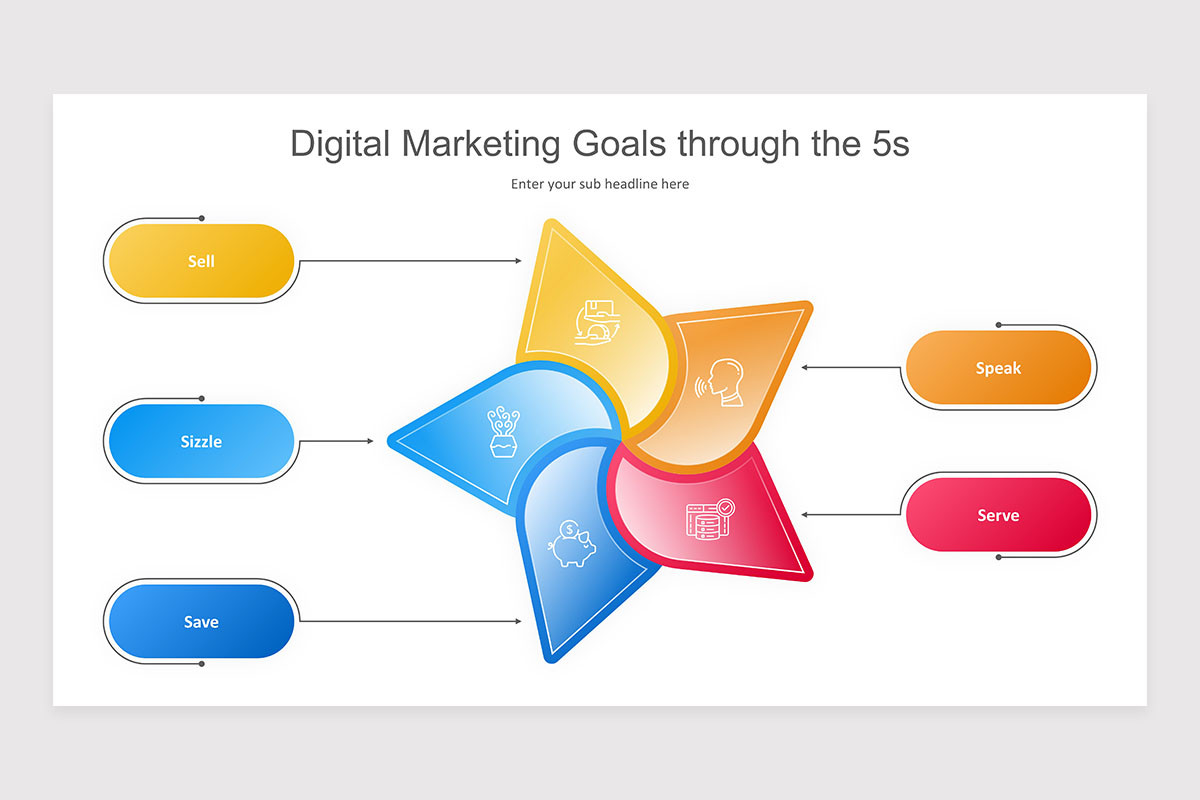 Digital Marketing Goals through the 5s

Enter your sub headline here

Sell

Sizzle

Save

Speak

Serve